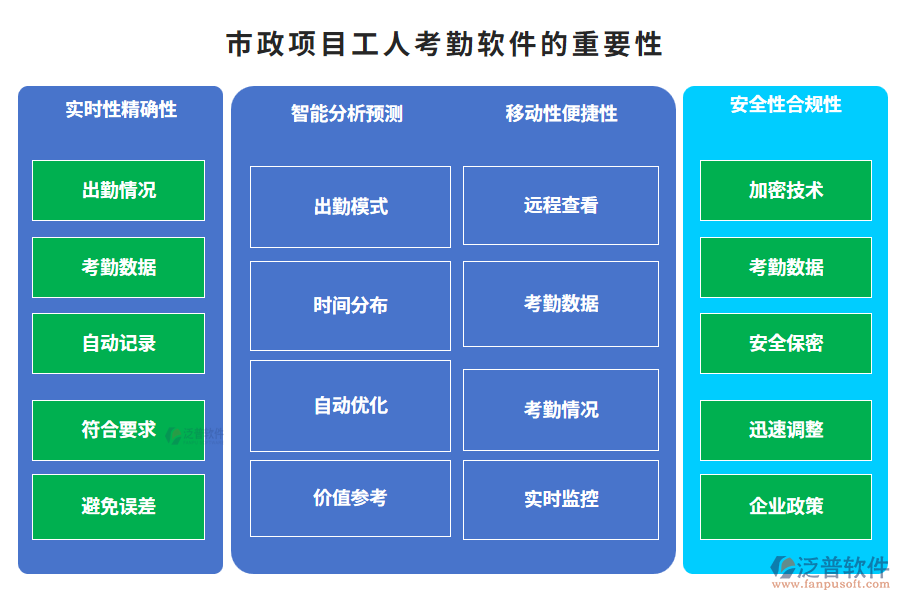 市政项目工人考勤软件的重要性

实时性精确性

出勤情况

考勤数据

自动记录

符合要求

避免误差

智能分析预测

出勤模式

时间分布

自动优化

价值参考

移动性便捷性

远程查看

考勤数据

考勤情况

实时监控

安全性合规性

加密技术

考勤数据

安全保密

迅速调整

企业政策

泛普软件
www.fanpusoft.com